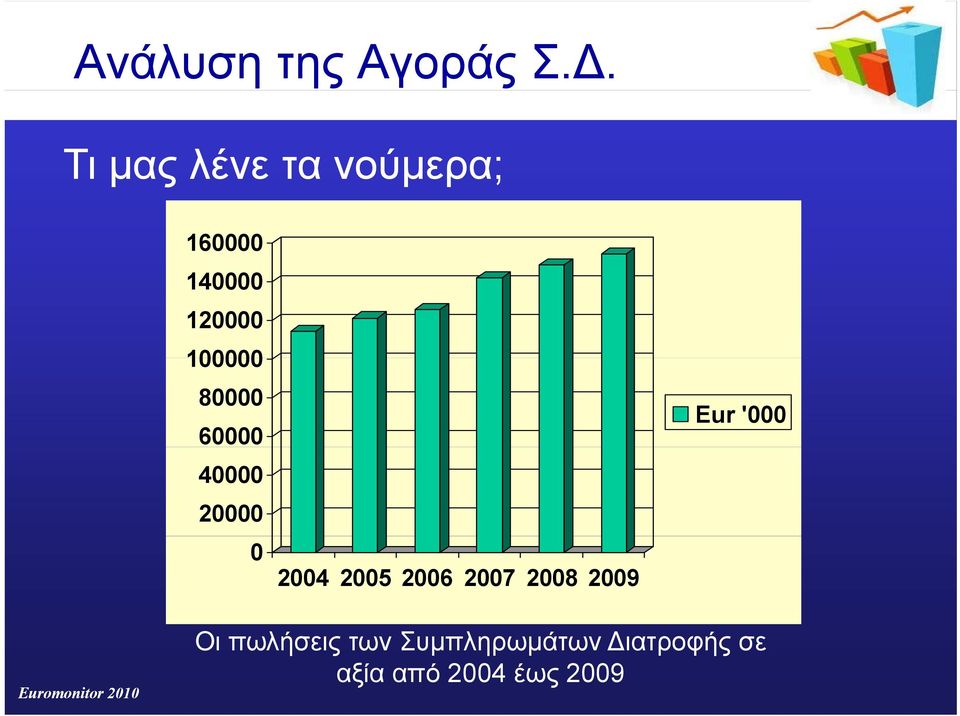 Ανάλυση της Αγοράς Σ.Δ.

Τι μας λένε τα νούμερα;

160000
140000
120000
100000
80000
60000
40000
20000
0

2004 2005 2006 2007 2008 2009

Eur '000

Οι πωλήσεις των Συμπληρωμάτων Διατροφής σε αξία από 2004 έως 2009

Euromonitor 2010